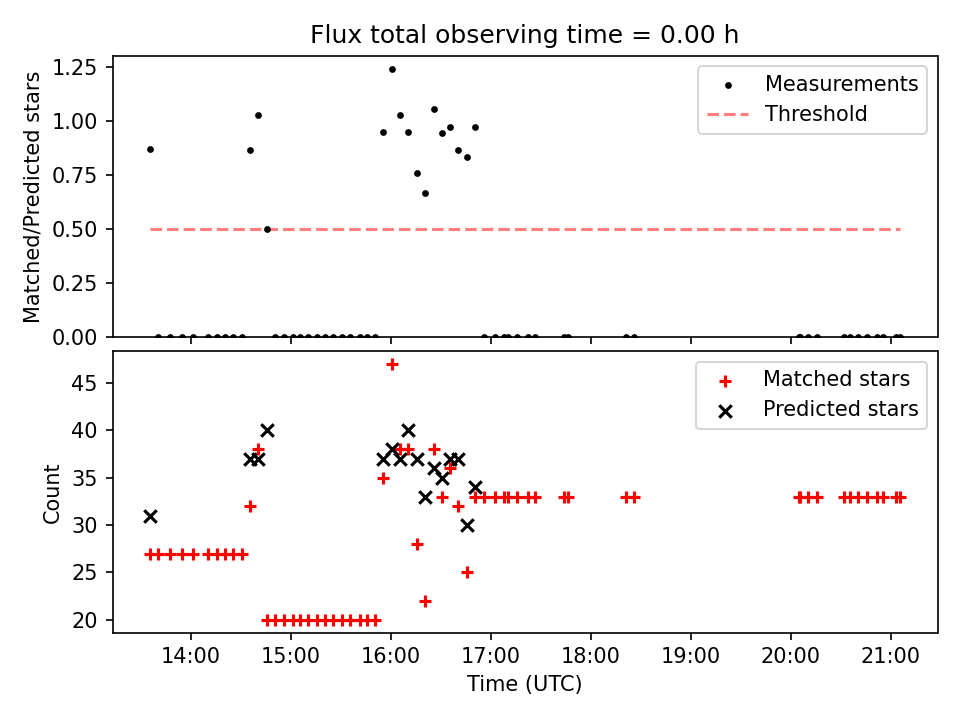 Flux total observing time = 0.00 h

Matched/Predicted stars

1.25
1.00
0.75
0.50
0.25
0.00

Measurements
Threshold

Count

45
40
35
30
25
20

Matched stars
Predicted stars

14:00
15:00
16:00
17:00
18:00
19:00
20:00
21:00

Time (UTC)